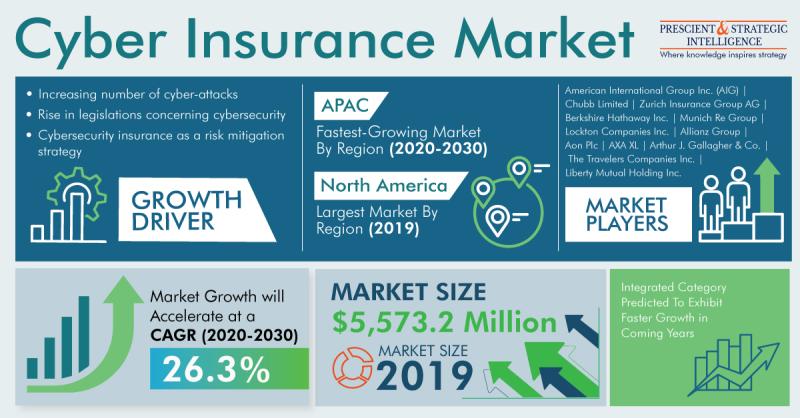 Cyber Insurance Market

PRESCIENT & STRATEGIC INTELLIGENCE
Where knowledge inspires strategy

• Increasing number of cyber-attacks
• Rise in legislations concerning cybersecurity
• Cybersecurity insurance as a risk mitigation strategy

GROWTH DRIVER

APAC
Fastest-Growing Market By Region (2020-2030)

North America
Largest Market By Region (2019)

American International Group Inc. (AIG) | Chubb Limited | Zurich Insurance Group AG | Berkshire Hathaway Inc. | Munich Re Group | Lockton Companies Inc. | Allianz Group | Aon Plc | AXA XL | Arthur J. Gallagher & Co. | The Travelers Companies Inc. | Liberty Mutual Holding Inc.

MARKET PLAYERS

Market Growth will Accelerate at a CAGR (2020-2030)
26.3%

MARKET SIZE
$5,573.2 Million
MARKET SIZE
2019

Integrated Category Predicted To Exhibit Faster Growth in Coming Years